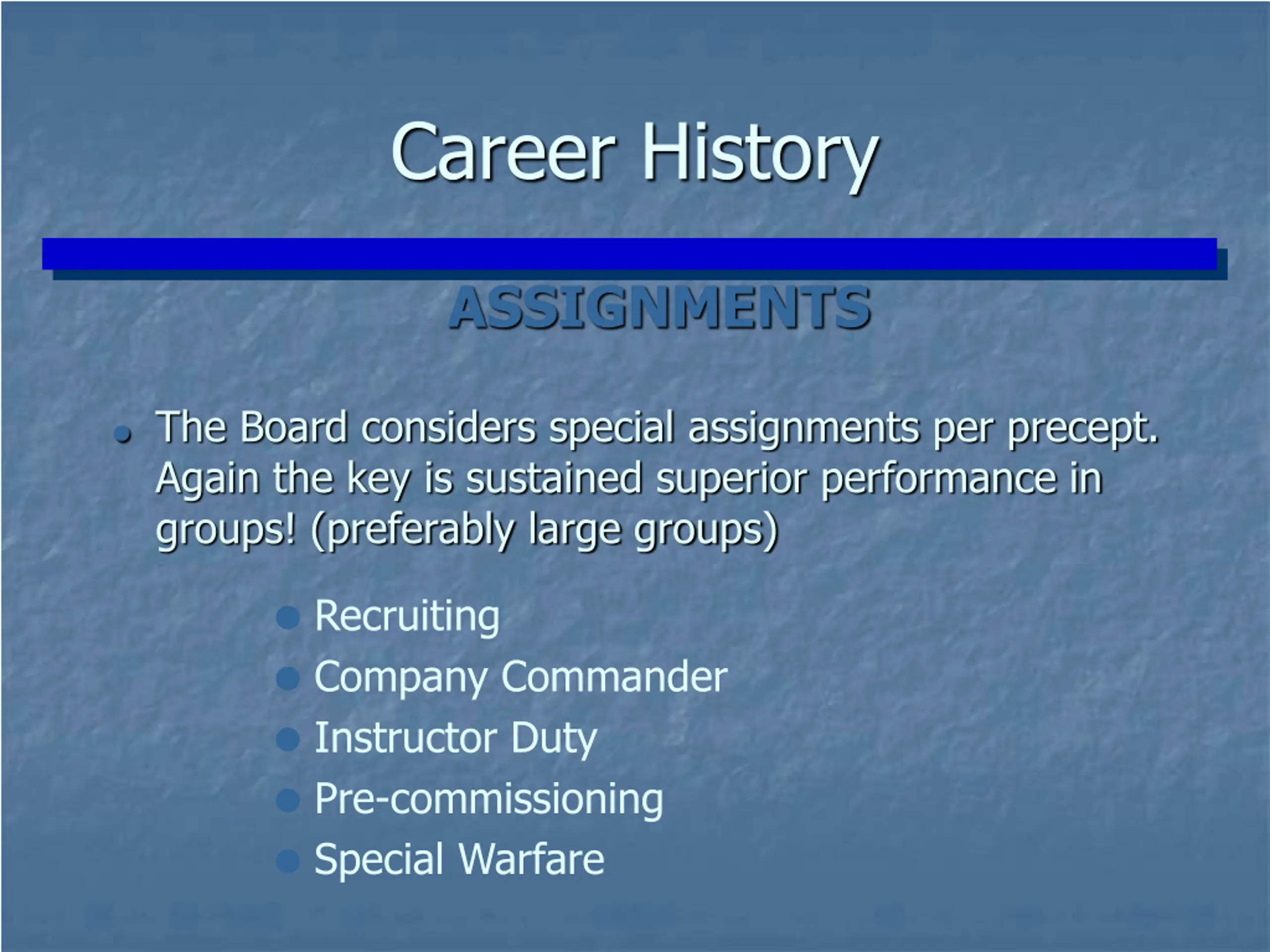 Career History

ASSIGNMENTS

- The Board considers special assignments per precept. Again the key is sustained superior performance in groups! (preferably large groups)
  - Recruiting
  - Company Commander
  - Instructor Duty
  - Pre-commissioning
  - Special Warfare